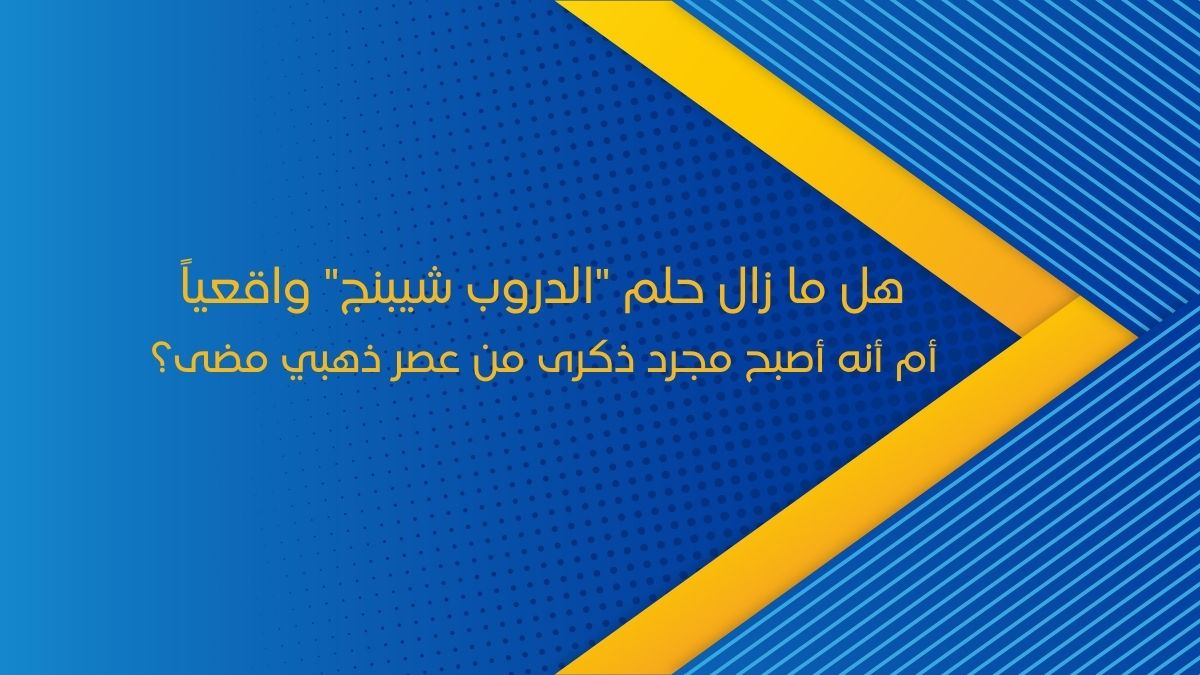 هل ما زال حلم "الدروب شيبنج" واقعياً
أم أنه أصبح مجرد ذكرى من عصر ذهبي مضى؟